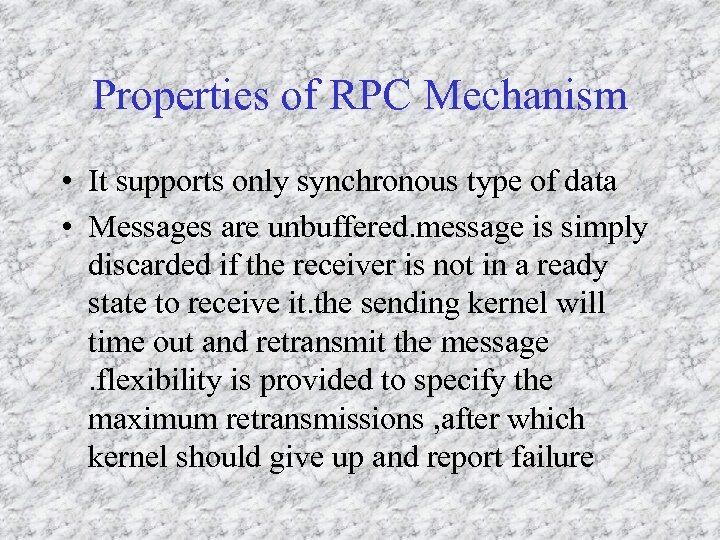 Properties of RPC Mechanism

• It supports only synchronous type of data

• Messages are unbuffered.message is simply discarded if the receiver is not in a ready state to receive it.the sending kernel will time out and retransmit the message .flexibility is provided to specify the maximum retransmissions ,after which kernel should give up and report failure